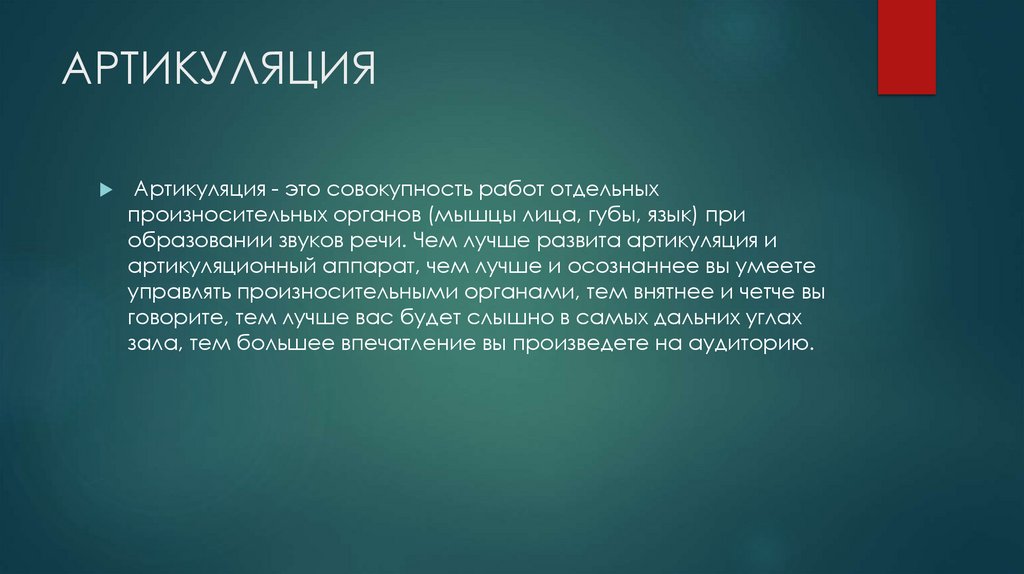 АРТИКУЛЯЦИЯ

Артикуляция - это совокупность работ отдельных произносительных органов (мышцы лица, губы, язык) при образовании звуков речи. Чем лучше развита артикуляция и артикуляционный аппарат, чем лучше и осознаннее вы умеете управлять произносительными органами, тем внятнее и четче вы говорите, тем лучше вас будет слышно в самых дальних углах зала, тем большее впечатление вы произведете на аудиторию.